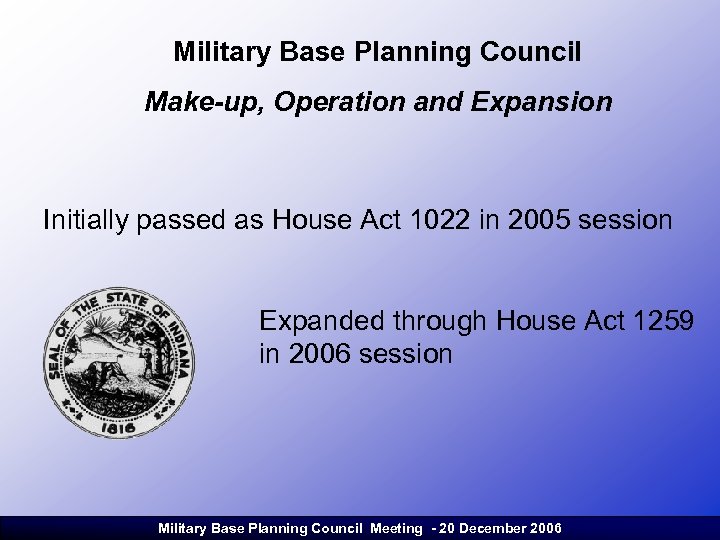 Military Base Planning Council

Make-up, Operation and Expansion

Initially passed as House Act 1022 in 2005 session

SEAL OF THE STATE OF INDIANA
1816

Expanded through House Act 1259 in 2006 session

Military Base Planning Council Meeting - 20 December 2006